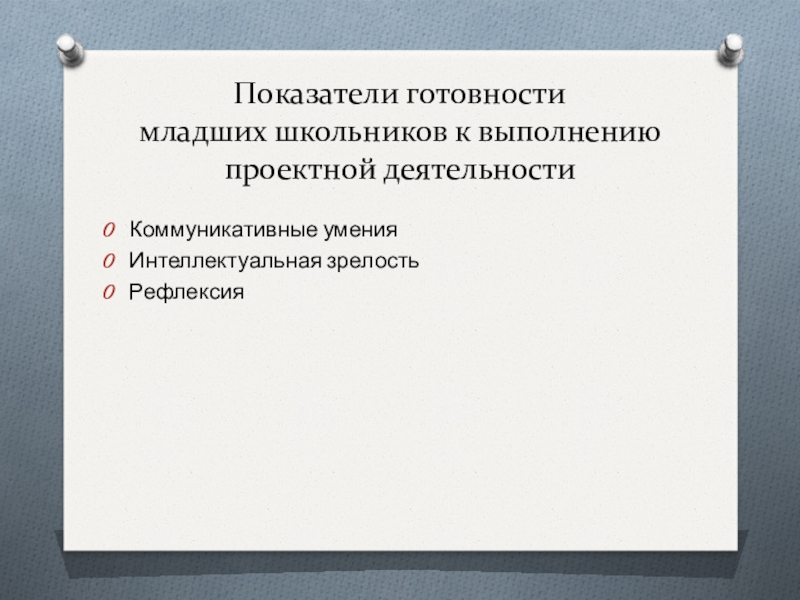 Показатели готовности младших школьников к выполнению проектной деятельности

Коммуникативные умения
Интеллектуальная зрелость
Рефлексия